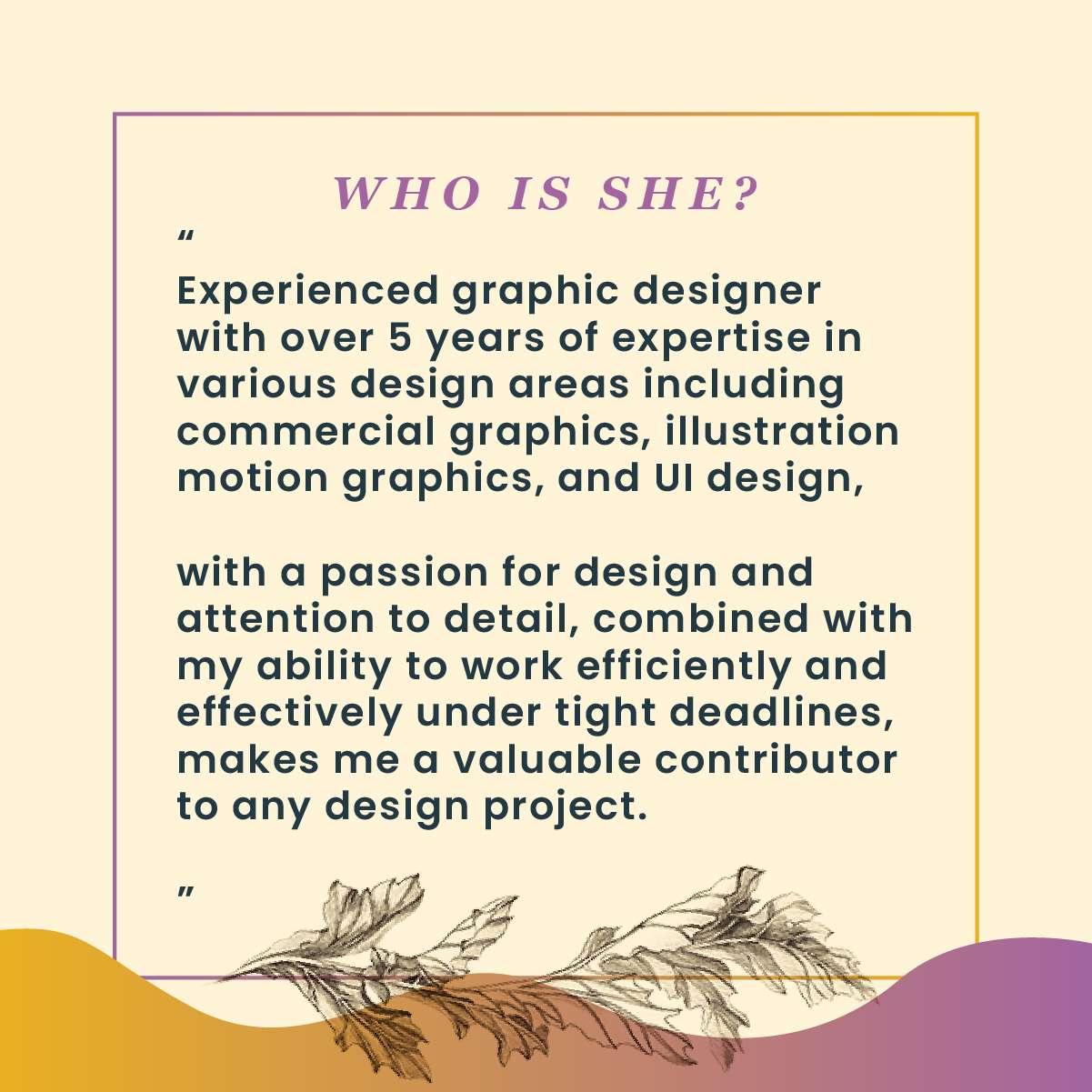 WHO IS SHE?

"

Experienced graphic designer with over 5 years of expertise in various design areas including commercial graphics, illustration motion graphics, and UI design,

with a passion for design and attention to detail, combined with my ability to work efficiently and effectively under tight deadlines, makes me a valuable contributor to any design project.

"